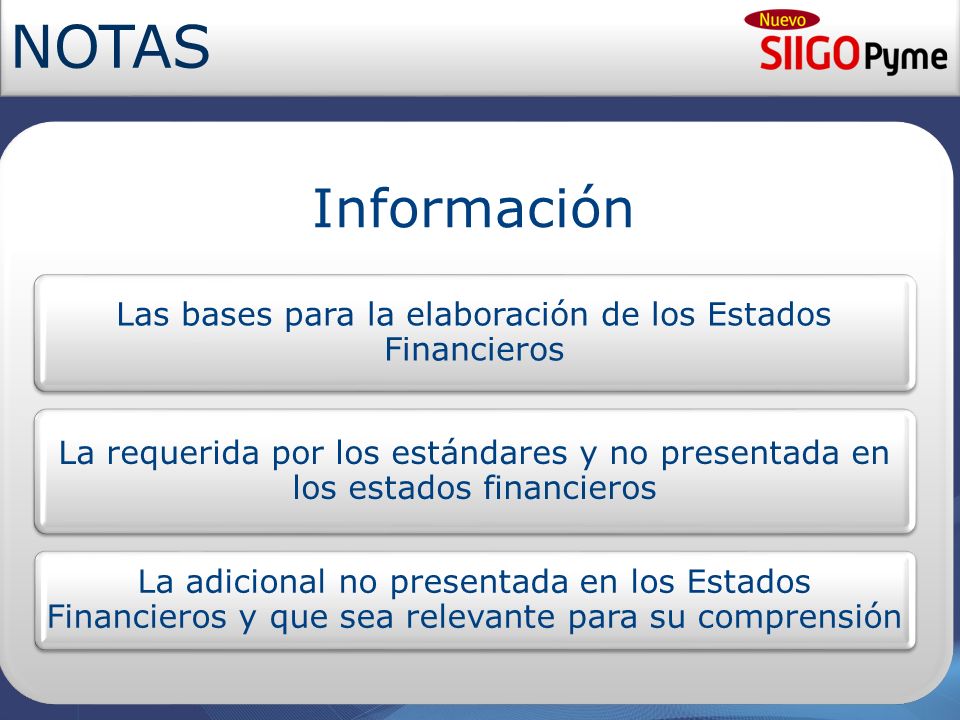 NOTAS

Nuevo SIIGO Pyme

Información

Las bases para la elaboración de los Estados Financieros

La requerida por los estándares y no presentada en los estados financieros

La adicional no presentada en los Estados Financieros y que sea relevante para su comprensión